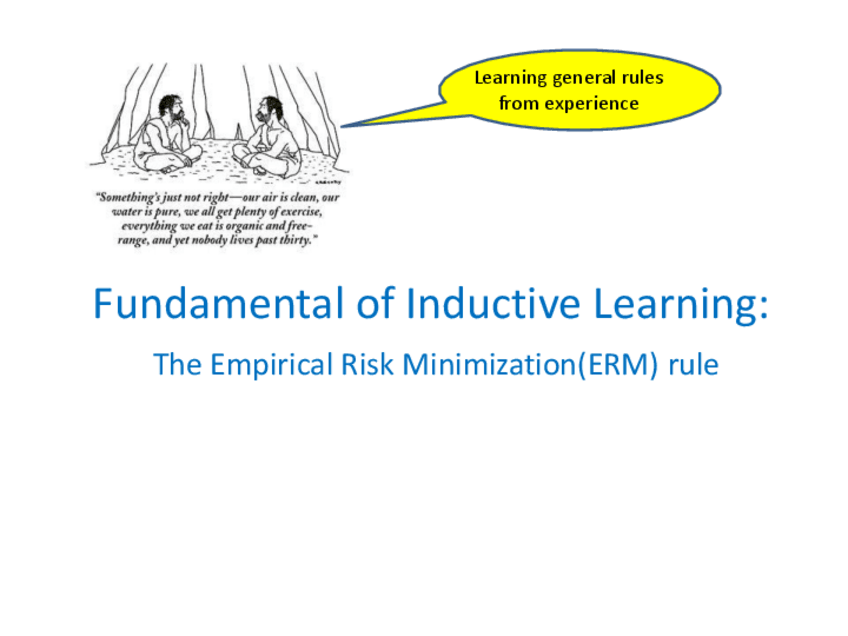 Learning general rules from experience

"Something's just not right—our air is clean, our water is pure, we all get plenty of exercise, everything we eat is organic and free-range, and yet nobody lives past thirty."

Fundamental of Inductive Learning:

The Empirical Risk Minimization(ERM) rule